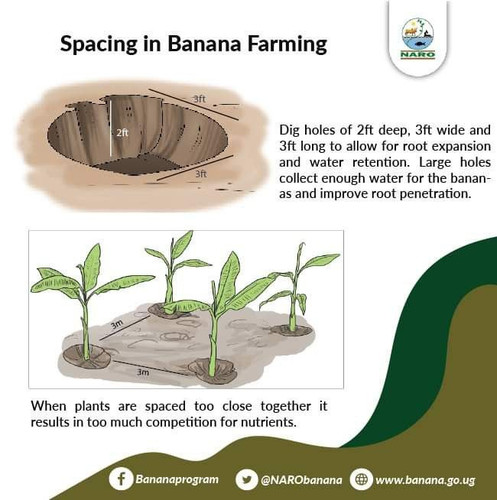 Spacing in Banana Farming

NARO

3ft

2ft

3ft

Dig holes of 2ft deep, 3ft wide and 3ft long to allow for root expansion and water retention. Large holes collect enough water for the bananas and improve root penetration.

3m

3m

When plants are spaced too close together it results in too much competition for nutrients.

Bananaprogram @NARObanana www.banana.go.ug